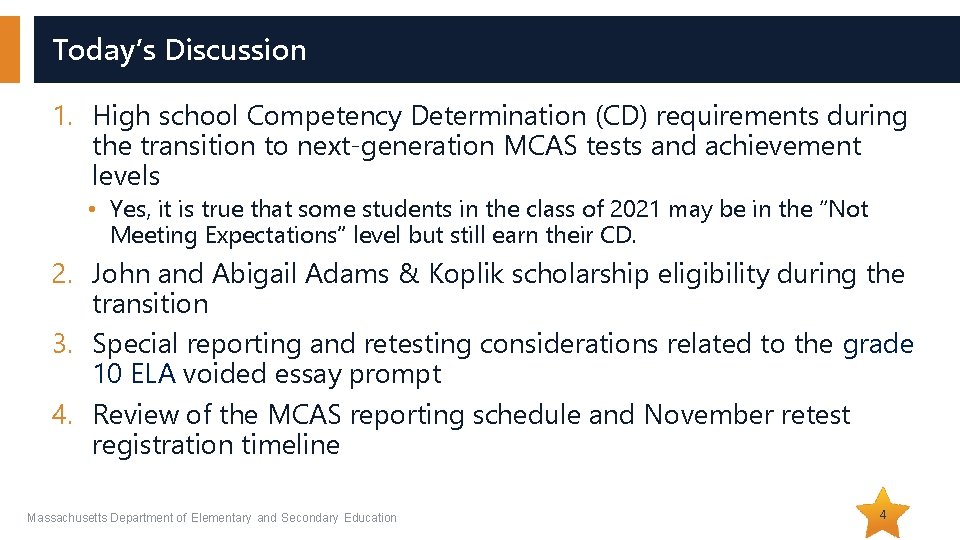 Today's Discussion

1. High school Competency Determination (CD) requirements during the transition to next-generation MCAS tests and achievement levels

• Yes, it is true that some students in the class of 2021 may be in the "Not Meeting Expectations" level but still earn their CD.

2. John and Abigail Adams & Koplik scholarship eligibility during the transition

3. Special reporting and retesting considerations related to the grade 10 ELA voided essay prompt

4. Review of the MCAS reporting schedule and November retest registration timeline

Massachusetts Department of Elementary and Secondary Education

4